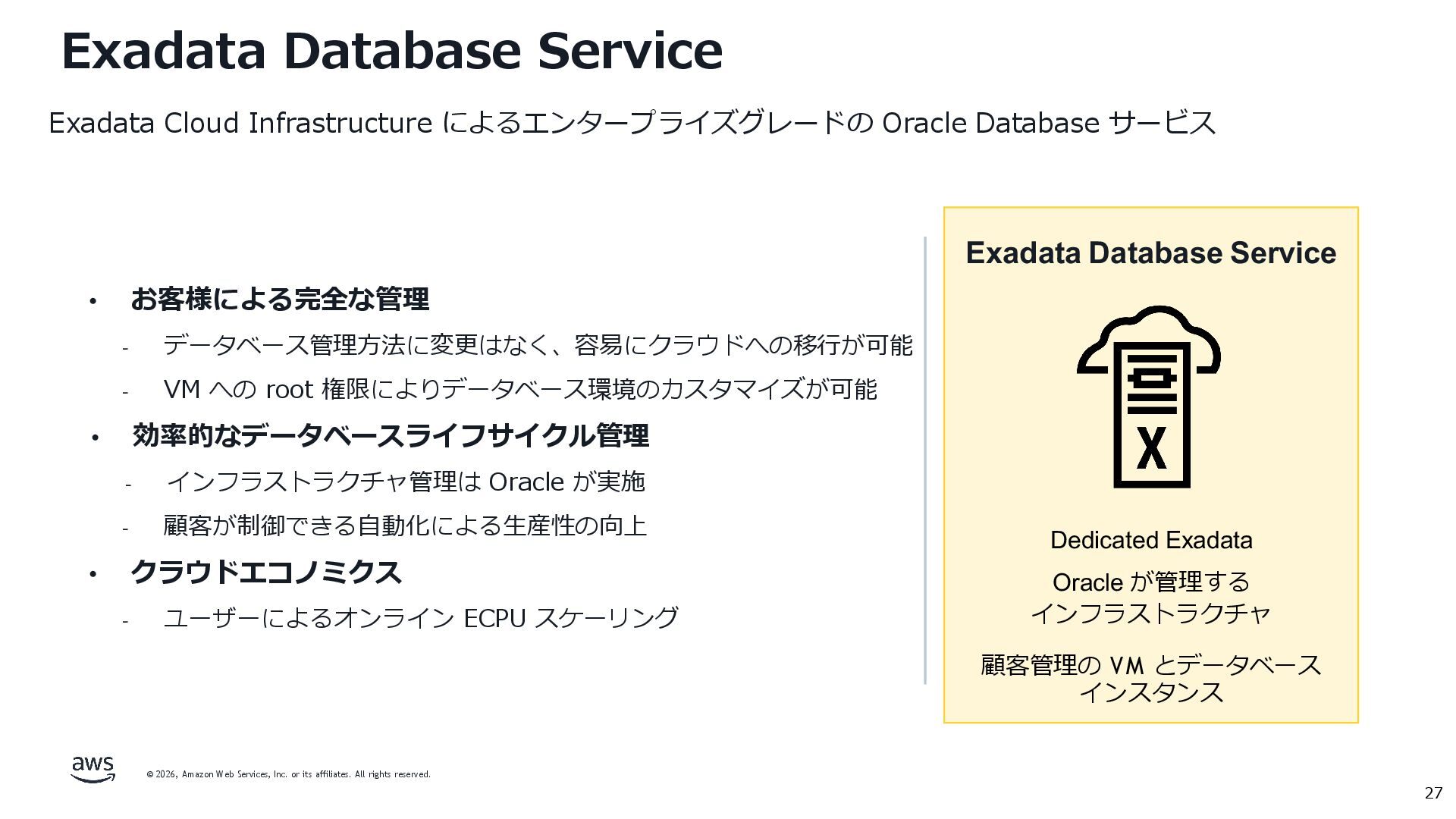 Exadata Database Service

Exadata Cloud Infrastructure によるエンタープライズグレードの Oracle Database サービス

• お客様による完全な管理
- データベース管理方法に変更はなく、容易にクラウドへの移行が可能
- VM への root 権限によりデータベース環境のカスタマイズが可能
• 効率的なデータベースライフサイクル管理
- インフラストラクチャ管理は Oracle が実施
- 顧客が制御できる自動化による生産性の向上
• クラウドエコノミクス
- ユーザーによるオンライン ECPU スケーリング

Exadata Database Service

X

Dedicated Exadata

Oracle が管理する
インフラストラクチャ

顧客管理の VM とデータベース
インスタンス

aws

© 2026, Amazon Web Services, Inc. or its affiliates. All rights reserved.

27